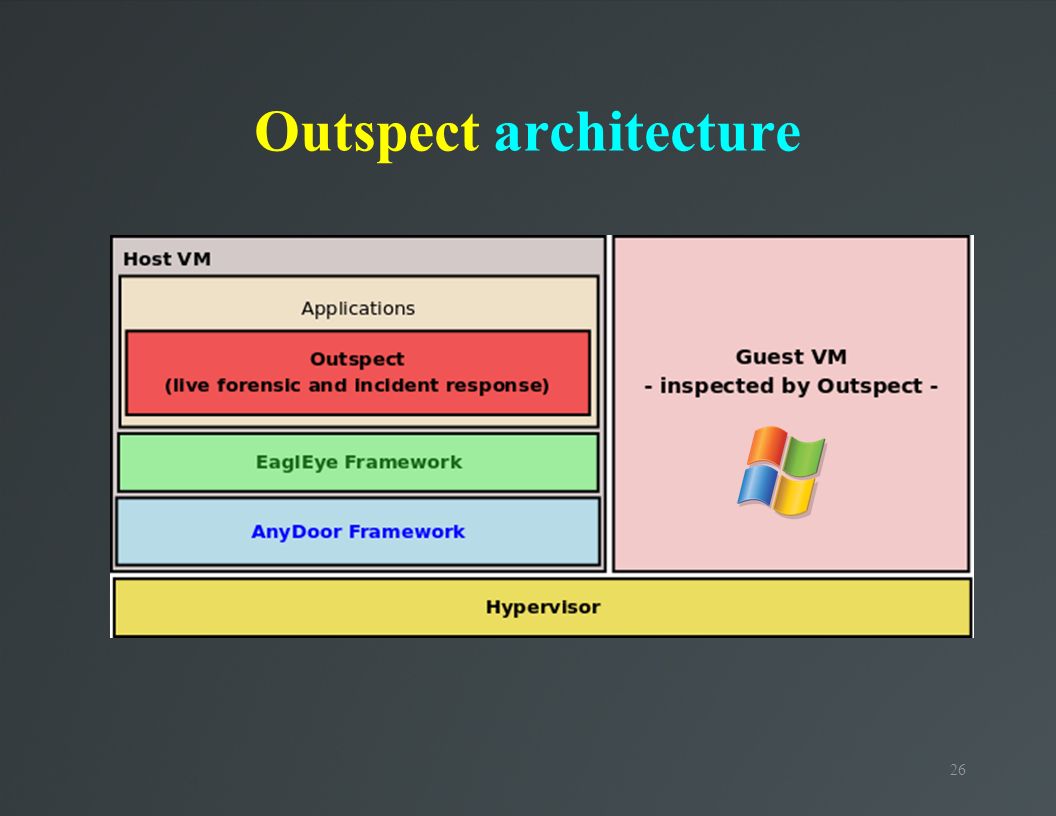 Outspect architecture

Host VM

Applications

Outspect
(live forensic and incident response)

EaglEye Framework

AnyDoor Framework

Guest VM
- inspected by Outspect -

Hypervisor

26